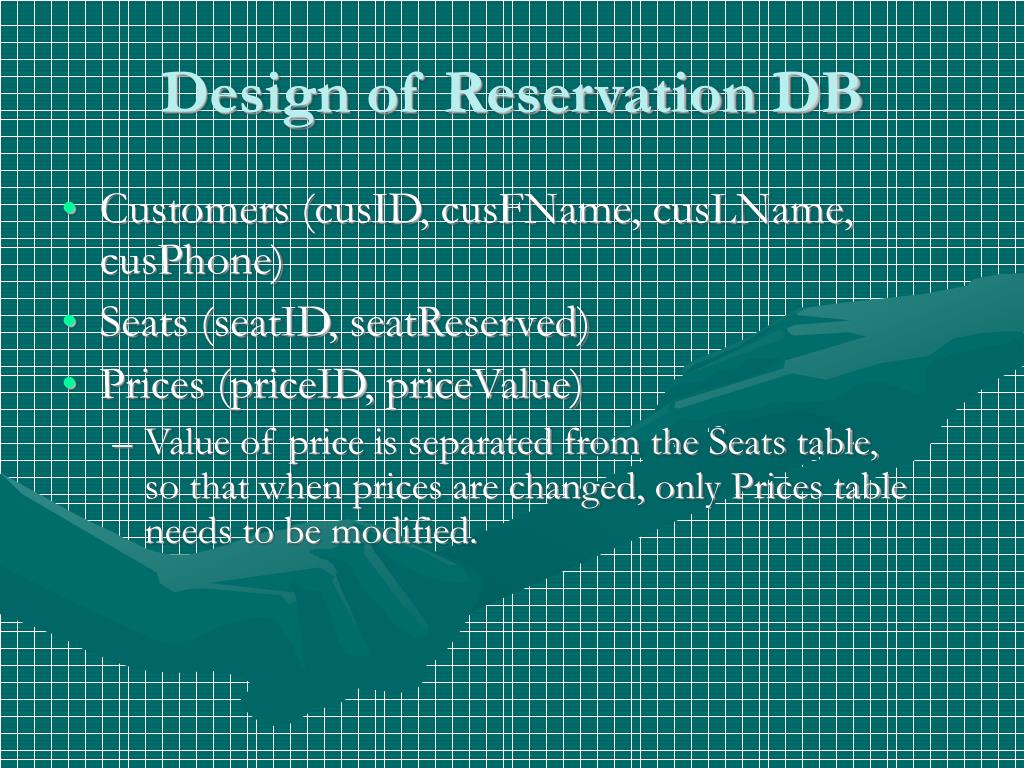 Design of Reservation DB

• Customers (cusID, cusFName, cusLName, cusPhone)
• Seats (seatID, seatReserved)
• Prices (priceID, priceValue)
– Value of price is separated from the Seats table, so that when prices are changed, only Prices table needs to be modified.